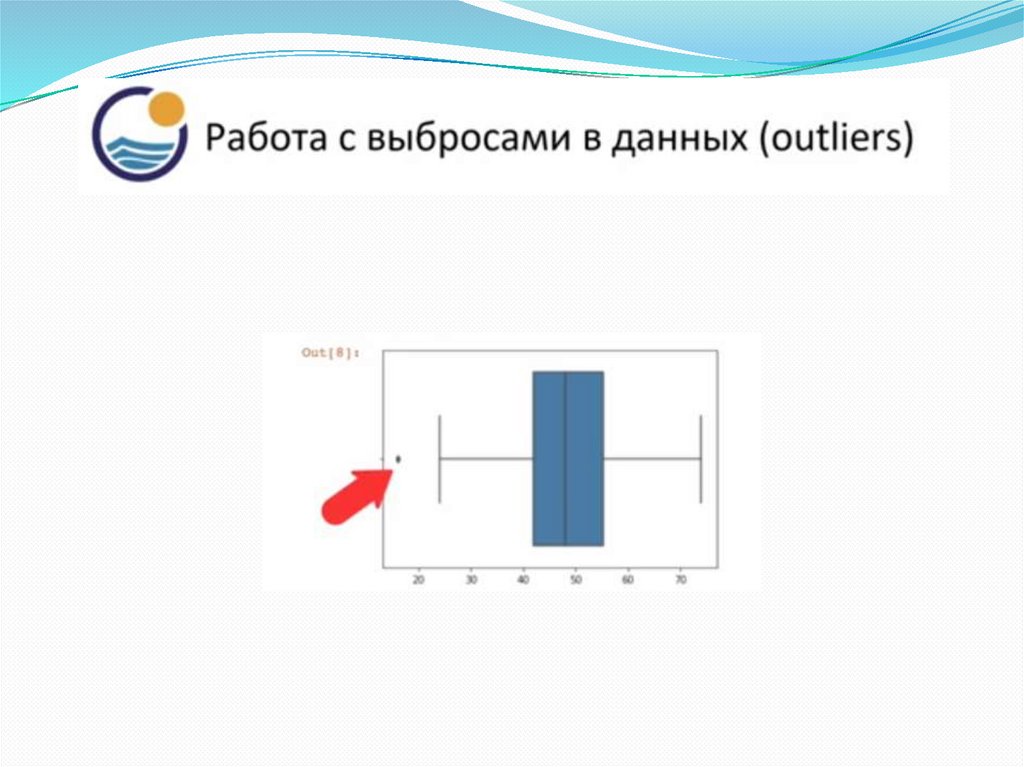 Работа с выбросами в данных (outliers)

Out[8]:

20 30 40 50 60 70